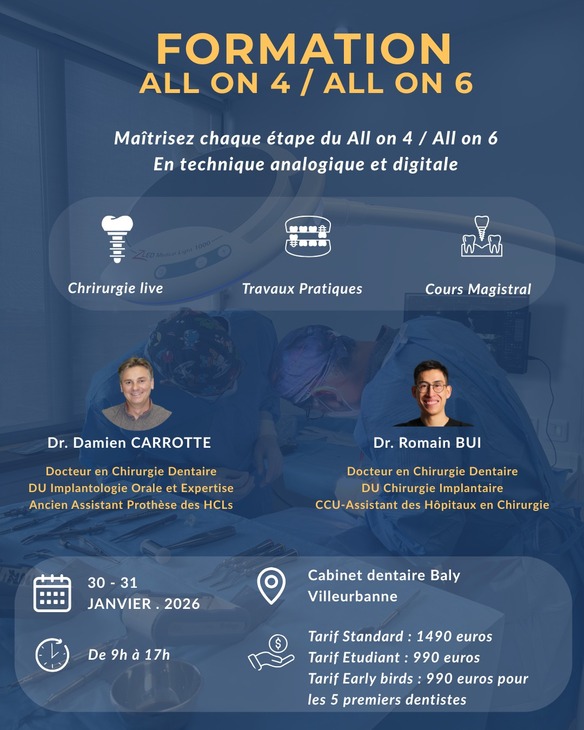 FORMATION
ALL ON 4 / ALL ON 6

Maîtrisez chaque étape du All on 4 / All on 6
En technique analogique et digitale

Chrirurgie live

Travaux Pratiques

Cours Magistral

Dr. Damien CARROTTE

Docteur en Chirurgie Dentaire
DU Implantologie Orale et Expertise
Ancien Assistant Prothèse des HCLs

Dr. Romain BUI

Docteur en Chirurgie Dentaire
DU Chirurgie Implantaire
CCU-Assistant des Hôpitaux en Chirurgie

30 - 31
JANVIER . 2026

De 9h à 17h

Cabinet dentaire Baly
Villeurbanne

Tarif Standard : 1490 euros
Tarif Etudiant : 990 euros
Tarif Early birds : 990 euros pour les 5 premiers dentistes